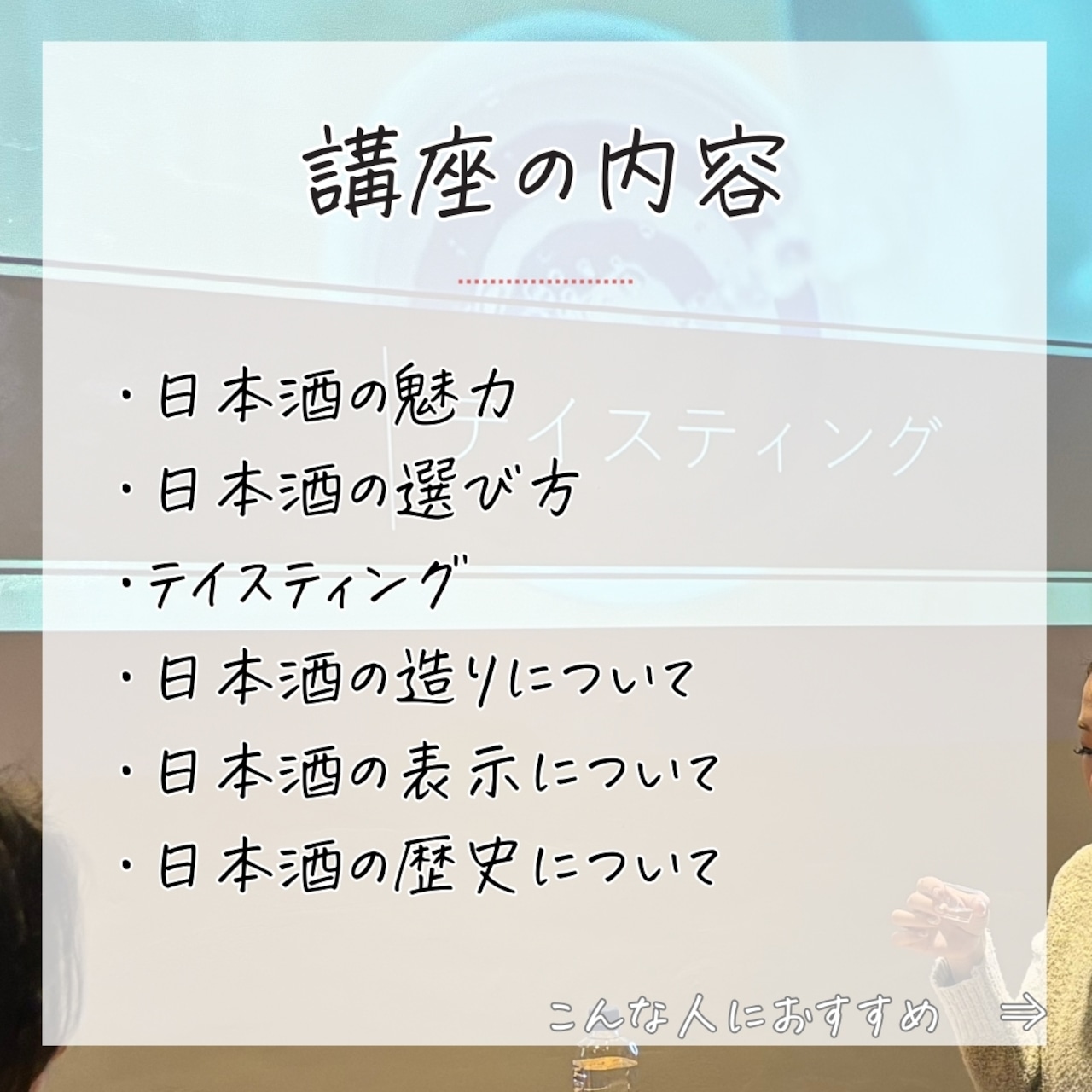 講座の内容

・日本酒の魅力
・日本酒の選び方
・テイスティング
・日本酒の造りについて
・日本酒の表示について
・日本酒の歴史について

テイスティング

こんな人におすすめ ⇒